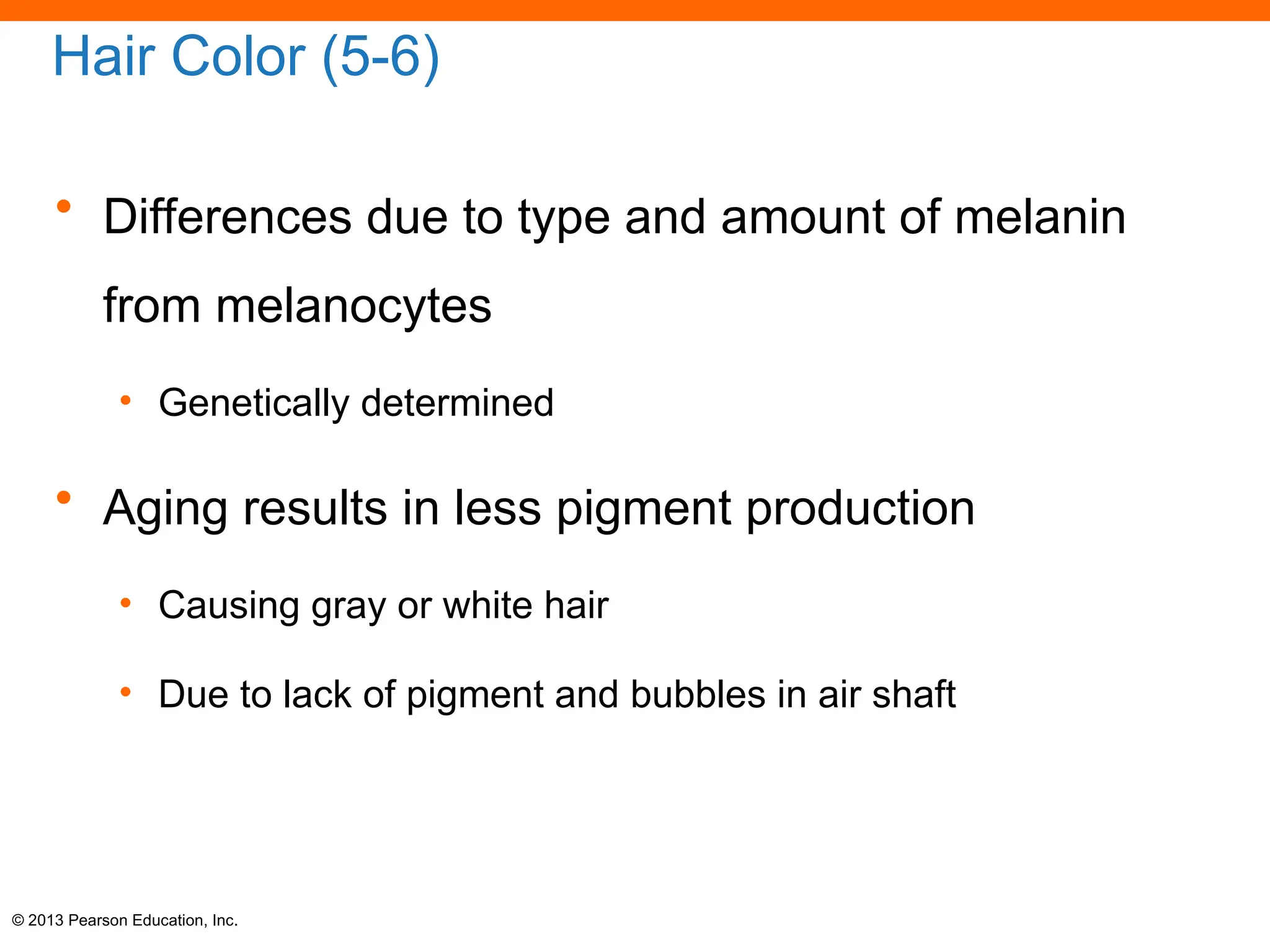 Hair Color (5-6)

• Differences due to type and amount of melanin from melanocytes

• Genetically determined

• Aging results in less pigment production

• Causing gray or white hair

• Due to lack of pigment and bubbles in air shaft

© 2013 Pearson Education, Inc.